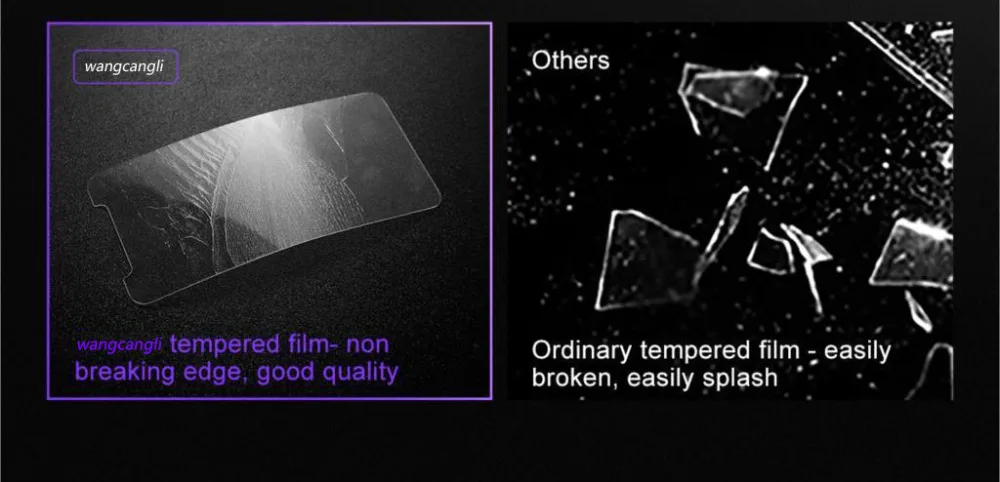 wangcangli

wangcangli tempered film- non breaking edge, good quality

Others

Ordinary tempered film - easily broken, easily splash